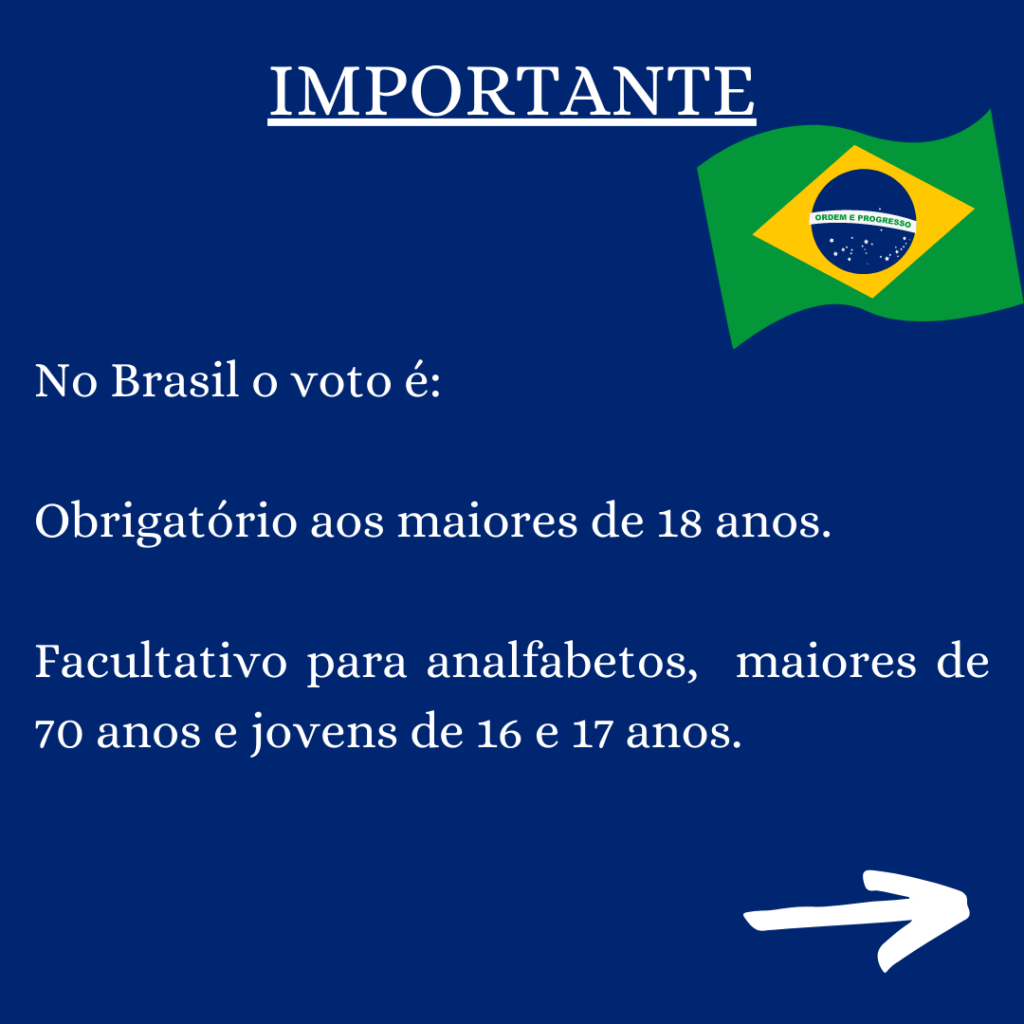 IMPORTANTE

ORDEM E PROGRESSO

No Brasil o voto é:

Obrigatório aos maiores de 18 anos.

Facultativo para analfabetos, maiores de 70 anos e jovens de 16 e 17 anos.